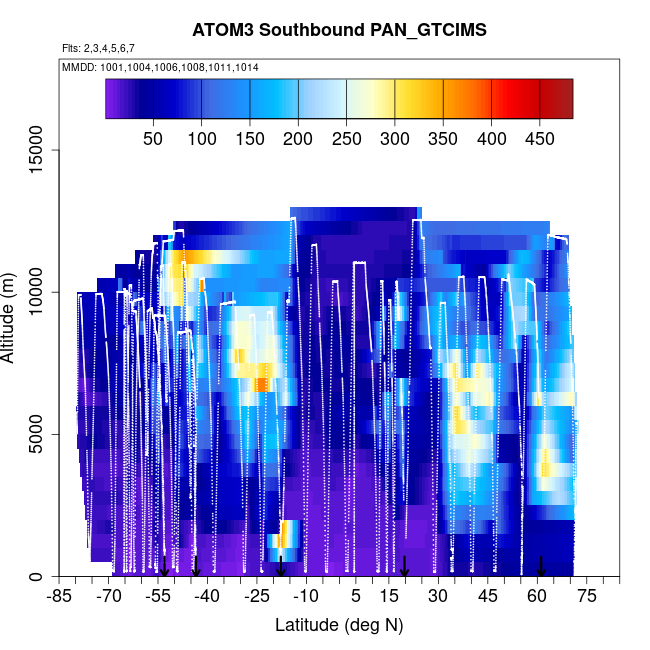 ATOM3 Southbound PAN_GTCIMS

Flts: 2,3,4,5,6,7

MMDD: 1001,1004,1006,1008,1011,1014

50 100 150 200 250 300 350 400 450

Altitude (m)

0
5000
10000
15000

-85 -70 -55 -40 -25 -10 5 15 30 45 60 75

Latitude (deg N)